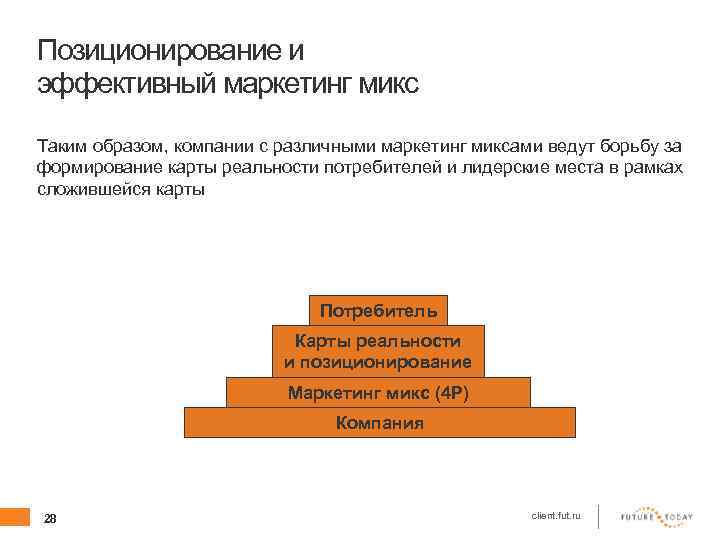 Позиционирование и эффективный маркетинг микс

Таким образом, компании с различными маркетинг миксами ведут борьбу за формирование карты реальности потребителей и лидерские места в рамках сложившейся карты

Потребитель

Карты реальности и позиционирование

Маркетинг микс (4P)

Компания

28

client.fut.ru

FUTURE TODAY